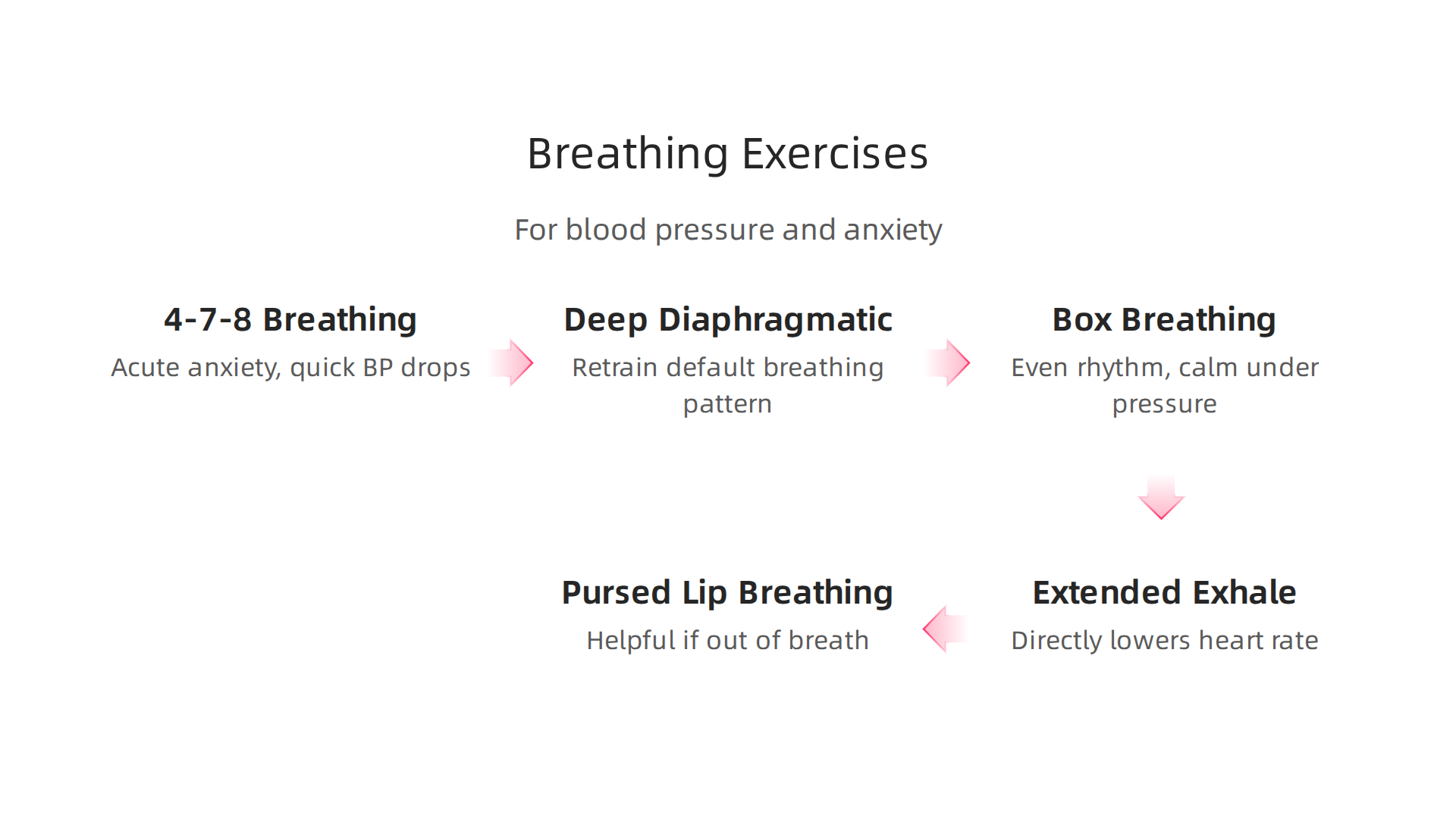 Breathing Exercises

For blood pressure and anxiety

4-7-8 Breathing
Acute anxiety, quick BP drops

Deep Diaphragmatic
Retrain default breathing pattern

Box Breathing
Even rhythm, calm under pressure

Extended Exhale
Directly lowers heart rate

Pursed Lip Breathing
Helpful if out of breath